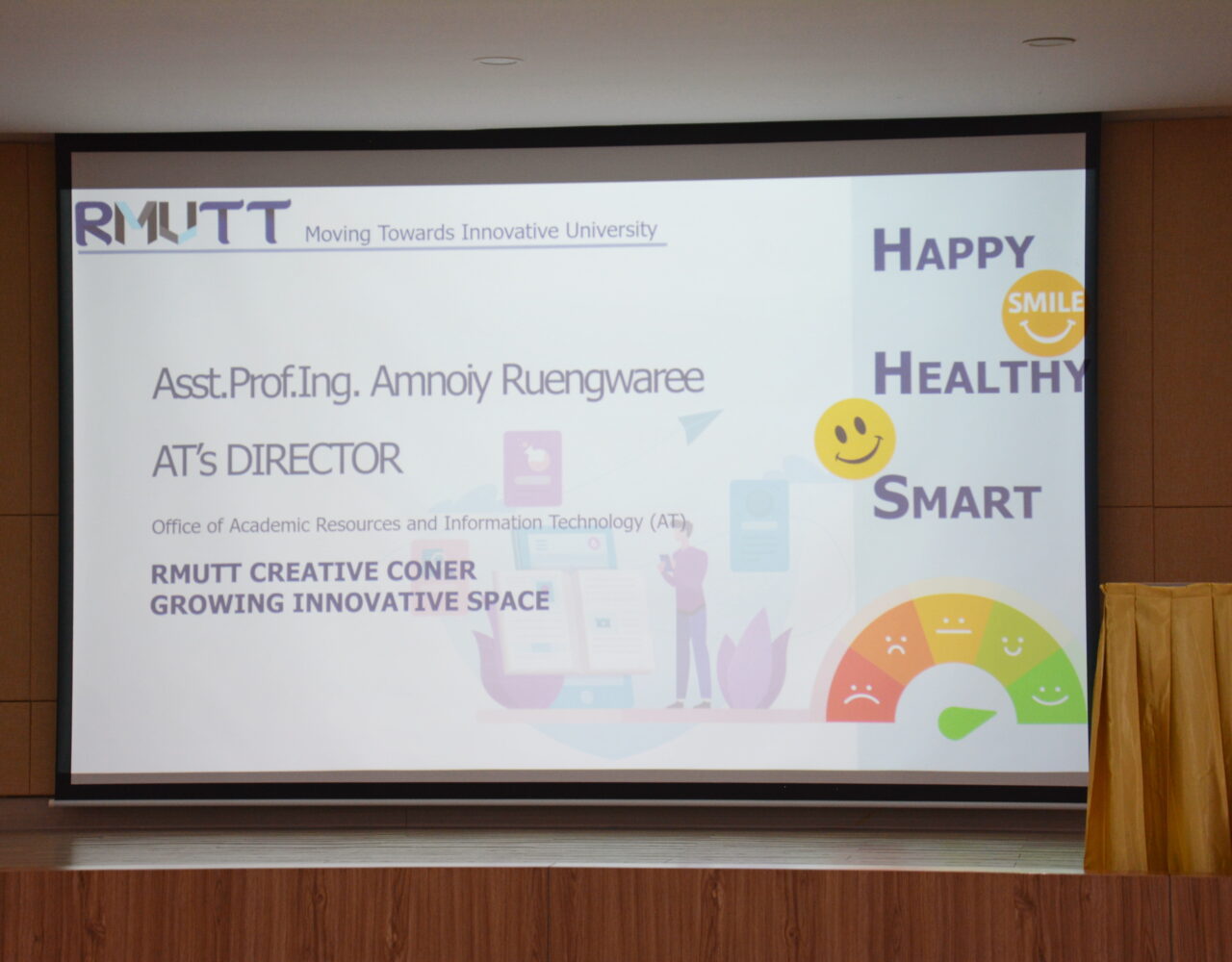 RMUTT Moving Towards Innovative University

Asst.Prof.Ing. Amnoiy Ruengwaree

AT's DIRECTOR

Office of Academic Resources and Information Technology (AT)

RMUTT CREATIVE CONER
GROWING INNOVATIVE SPACE

HAPPY

SMILE

HEALTHY

SMART